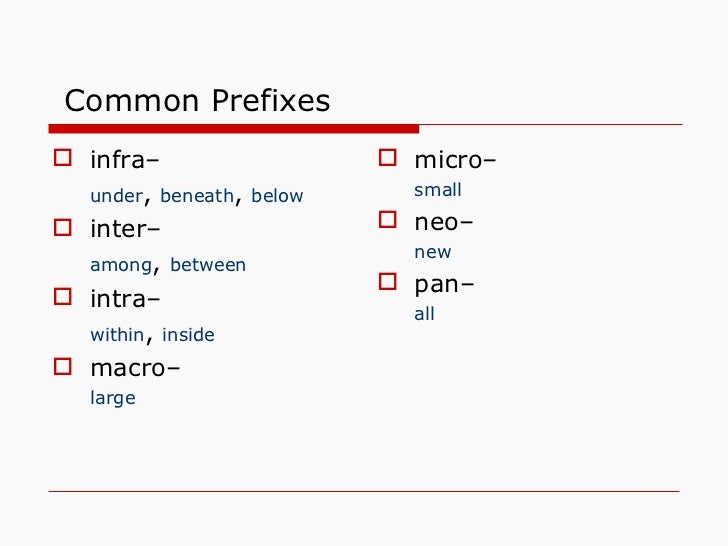 Common Prefixes

infra–
under, beneath, below

inter–
among, between

intra–
within, inside

macro–
large

micro–
small

neo–
new

pan–
all